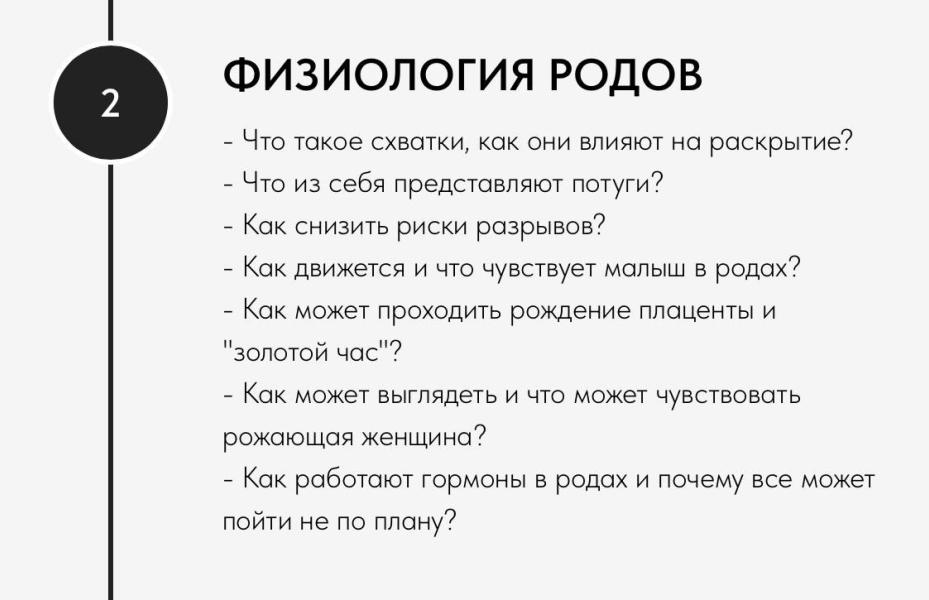 2

ФИЗИОЛОГИЯ РОДОВ

- Что такое схватки, как они влияют на раскрытие?
- Что из себя представляют потуги?
- Как снизить риски разрывов?
- Как движется и что чувствует малыш в родах?
- Как может проходить рождение плаценты и "золотой час"?
- Как может выглядеть и что может чувствовать рожающая женщина?
- Как работают гормоны в родах и почему все может пойти не по плану?